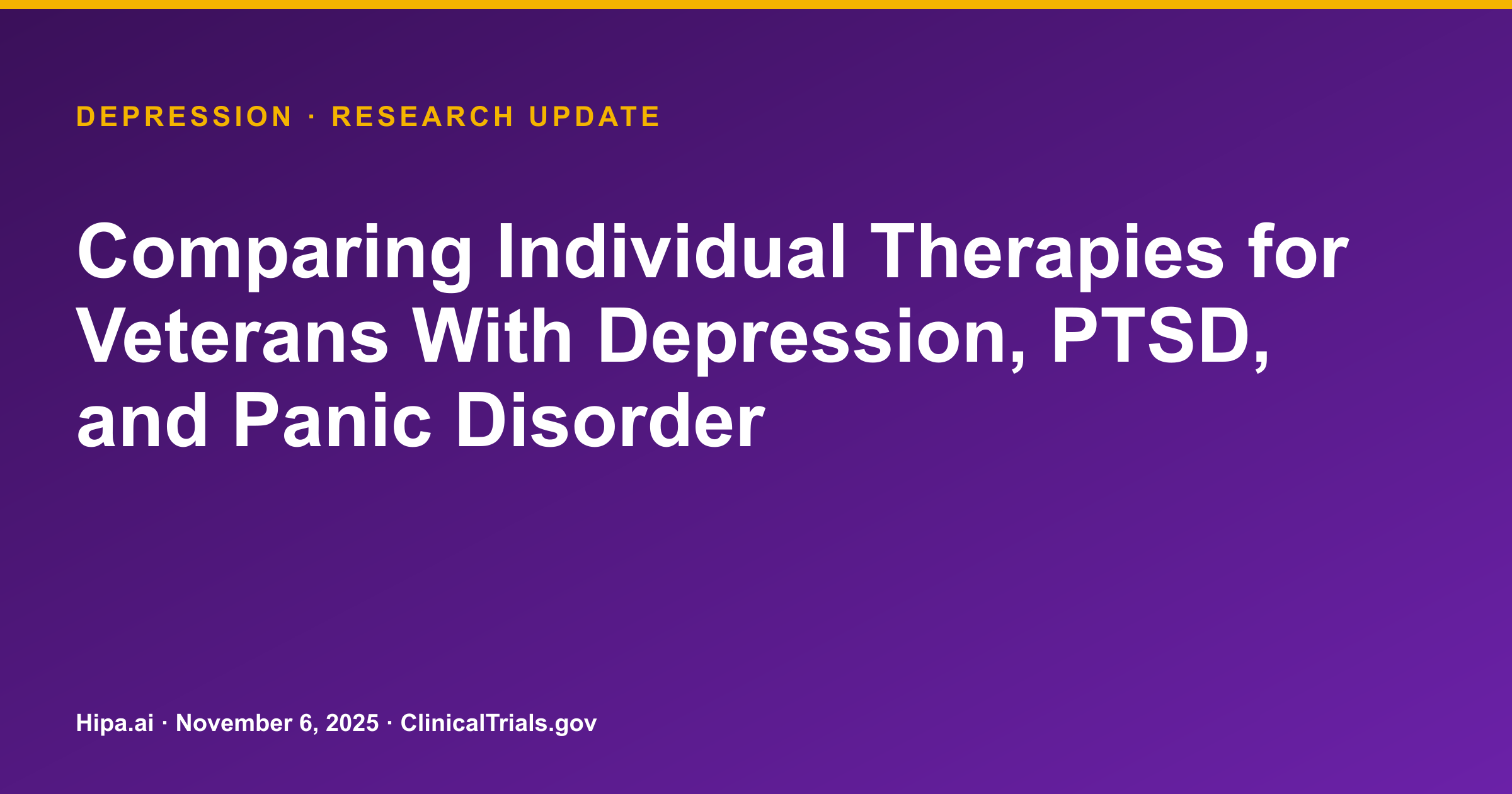 DEPRESSION · RESEARCH UPDATE

Comparing Individual Therapies for Veterans With Depression, PTSD, and Panic Disorder

Hipa.ai · November 6, 2025 · ClinicalTrials.gov